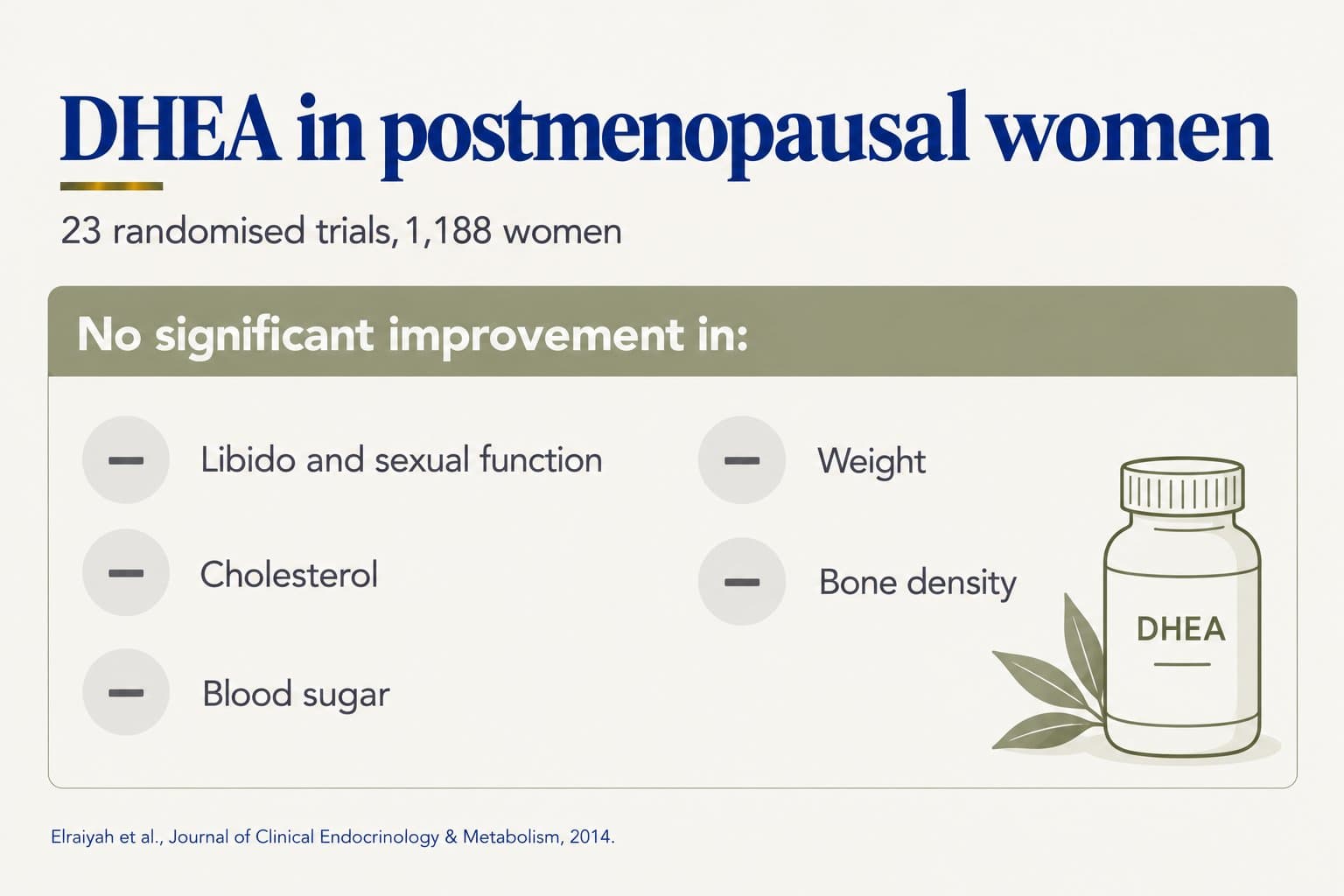 DHEA in postmenopausal women

23 randomised trials, 1,188 women

No significant improvement in:

Libido and sexual function

Cholesterol

Blood sugar

Weight

Bone density

DHEA

Elraiyah et al., Journal of Clinical Endocrinology & Metabolism, 2014.